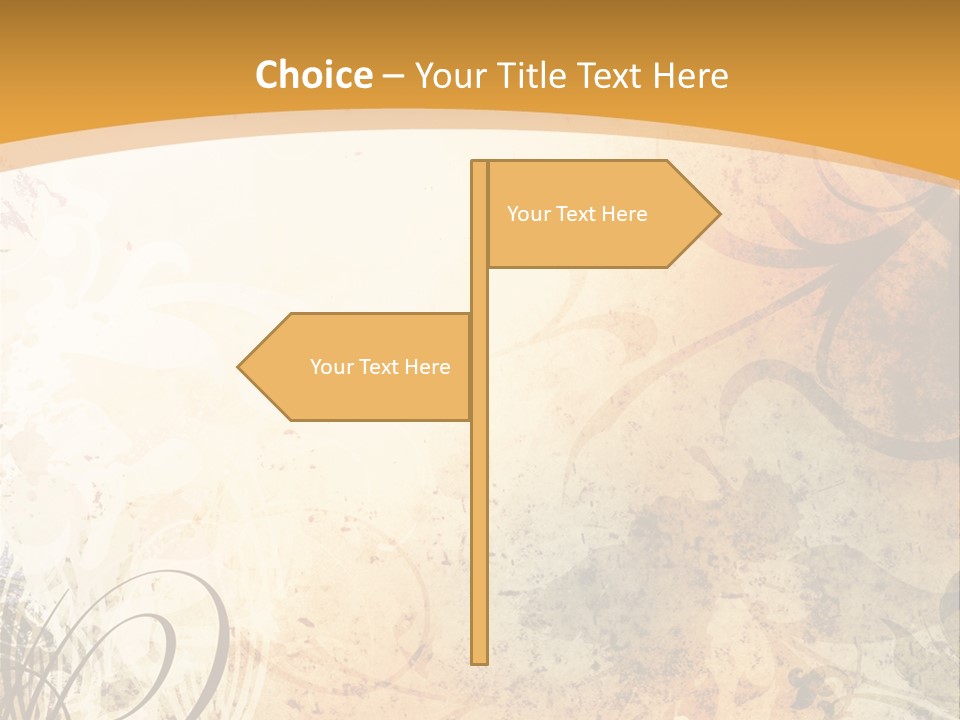 Choice – Your Title Text Here

Your Text Here

Your Text Here